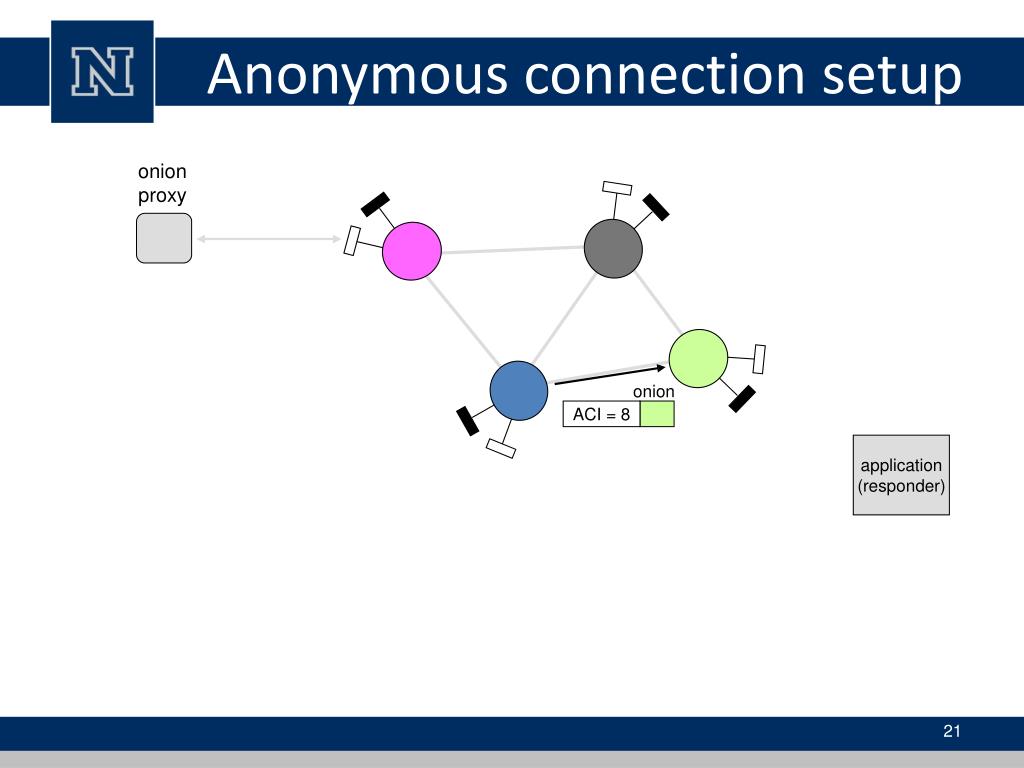 N

Anonymous connection setup

onion
proxy

onion

ACI = 8

application
(responder)

21